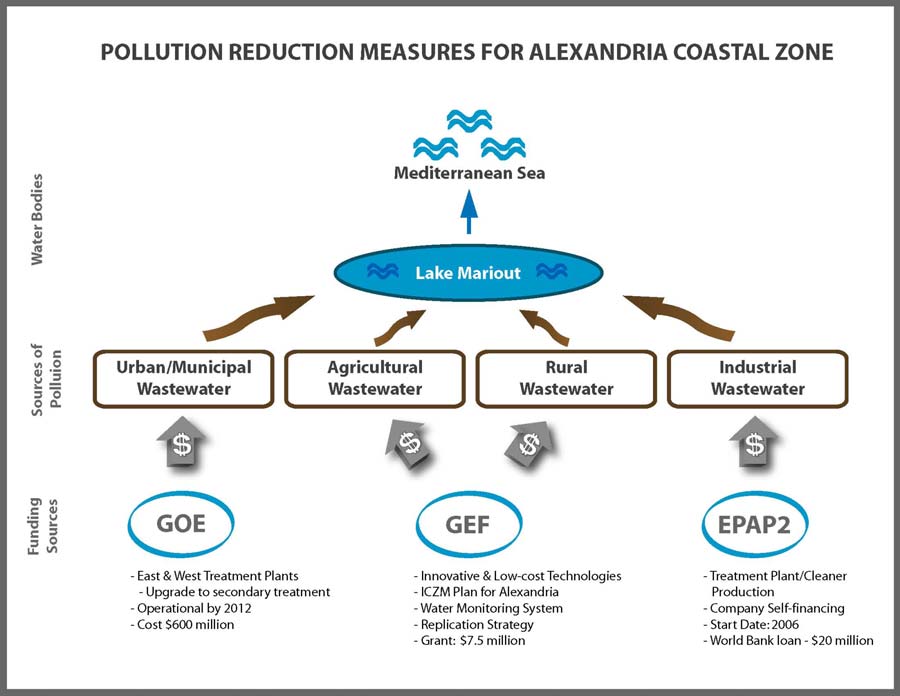 POLLUTION REDUCTION MEASURES FOR ALEXANDRIA COASTAL ZONE

Water Bodies

Mediterranean Sea

Lake Mariout

Sources of Polluion

Urban/Municipal Wastewater

Agricultural Wastewater

Rural Wastewater

Industrial Wastewater

$

$

$

$

Funding Sources

GOE

- East & West Treatment Plants
  - Upgrade to secondary treatment
- Operational by 2012
- Cost $600 million

GEF

- Innovative & Low-cost Technologies
- ICZM Plan for Alexandria
- Water Monitoring System
- Replication Strategy
- Grant: $7.5 million

EPAP2

- Treatment Plant/Cleaner Production
- Company Self-financing
- Start Date: 2006
- World Bank loan - $20 million